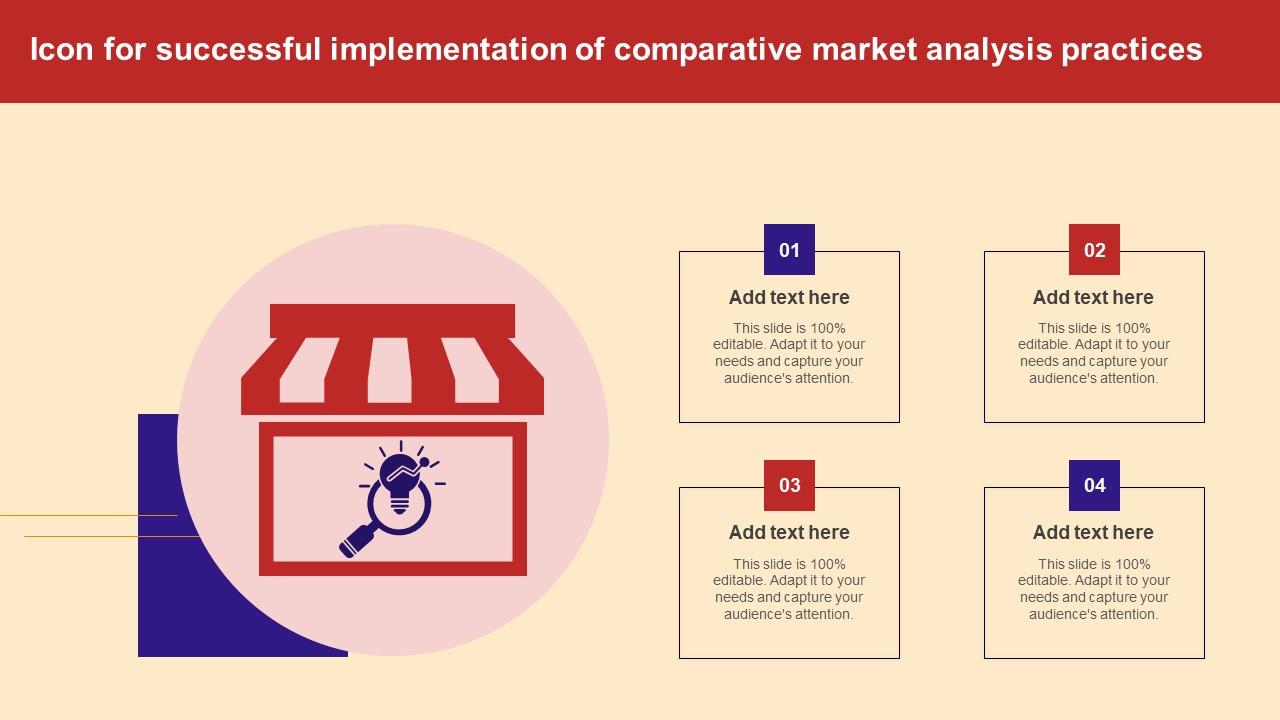 Icon for successful implementation of comparative market analysis practices

01

Add text here

This slide is 100% editable. Adapt it to your needs and capture your audience's attention.

02

Add text here

This slide is 100% editable. Adapt it to your needs and capture your audience's attention.

03

Add text here

This slide is 100% editable. Adapt it to your needs and capture your audience's attention.

04

Add text here

This slide is 100% editable. Adapt it to your needs and capture your audience's attention.